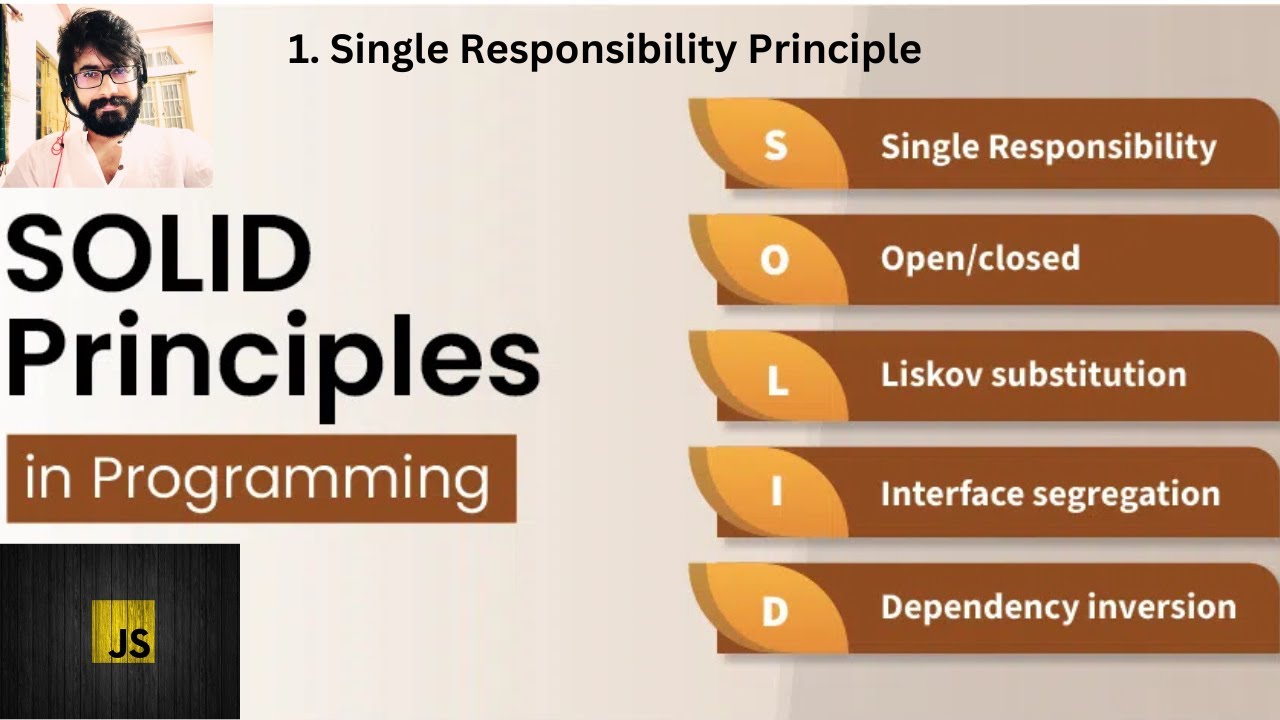 1. Single Responsibility Principle

SOLID Principles

in Programming

JS

S Single Responsibility

O Open/closed

L Liskov substitution

I Interface segregation

D Dependency inversion